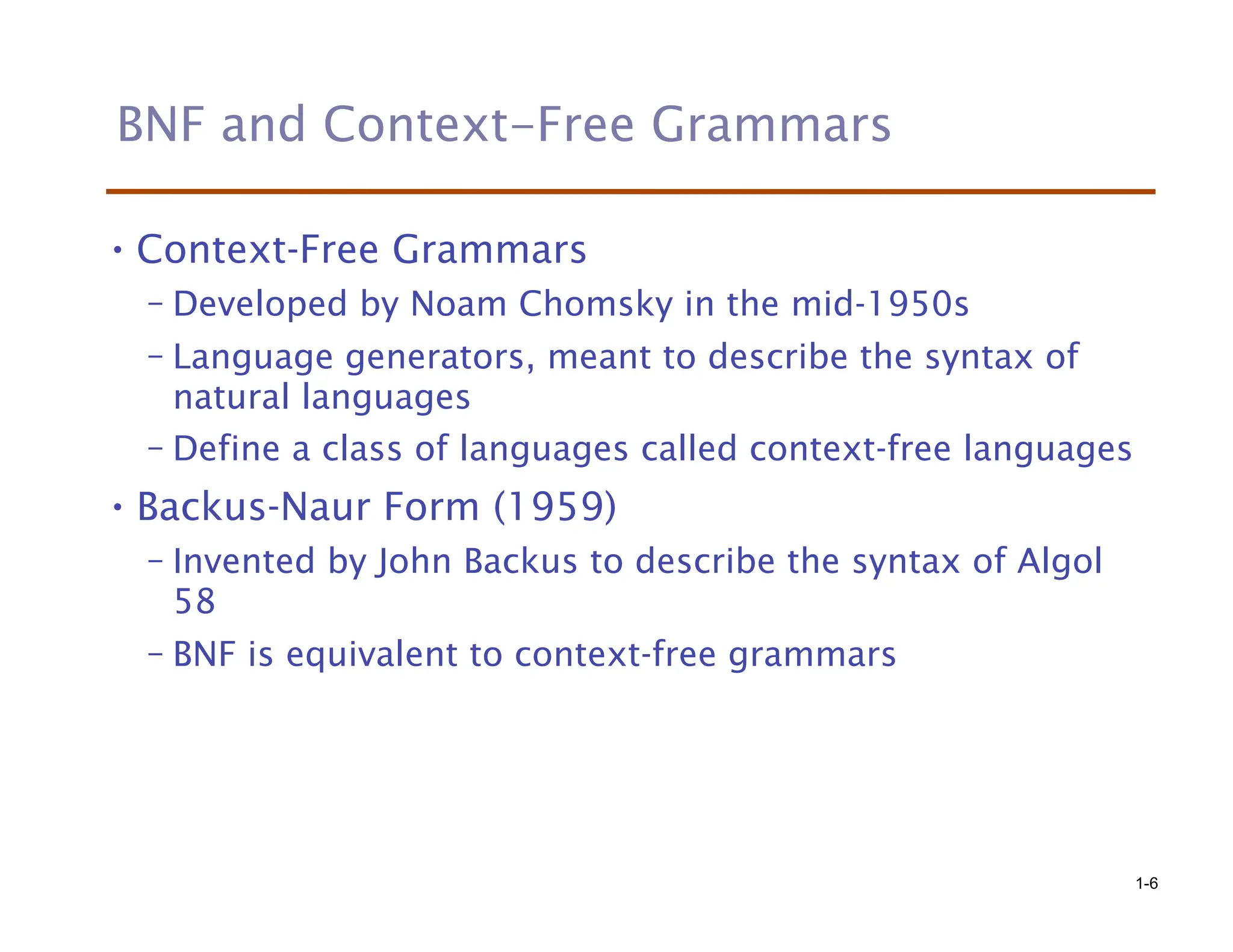 BNF and Context–Free Grammars

• Context-Free Grammars
– Developed by Noam Chomsky in the mid-1950s
– Language generators, meant to describe the syntax of natural languages
– Define a class of languages called context-free languages
• Backus-Naur Form (1959)
– Invented by John Backus to describe the syntax of Algol 58
– BNF is equivalent to context-free grammars

1-6